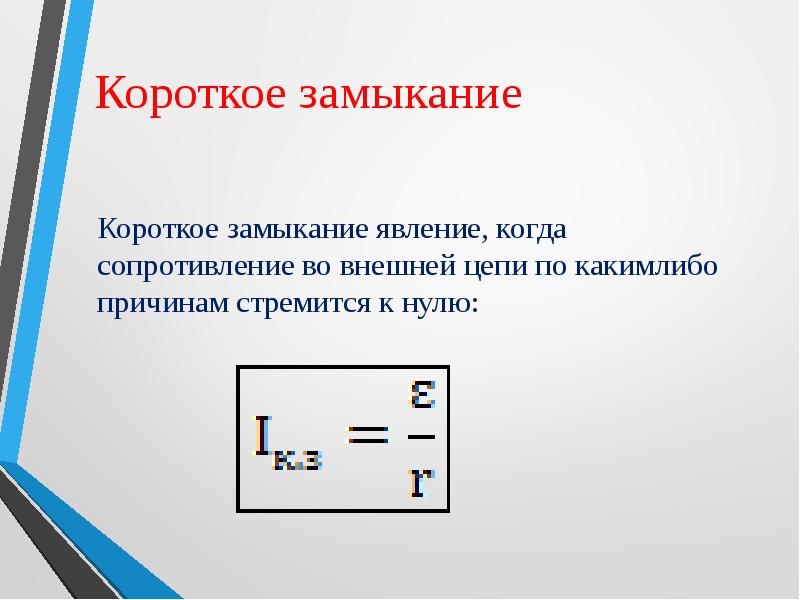 Короткое замыкание

Короткое замыкание явление, когда сопротивление во внешней цепи по какимлибо причинам стремится к нулю:

$I_{к.з} = \frac{\varepsilon}{r}$